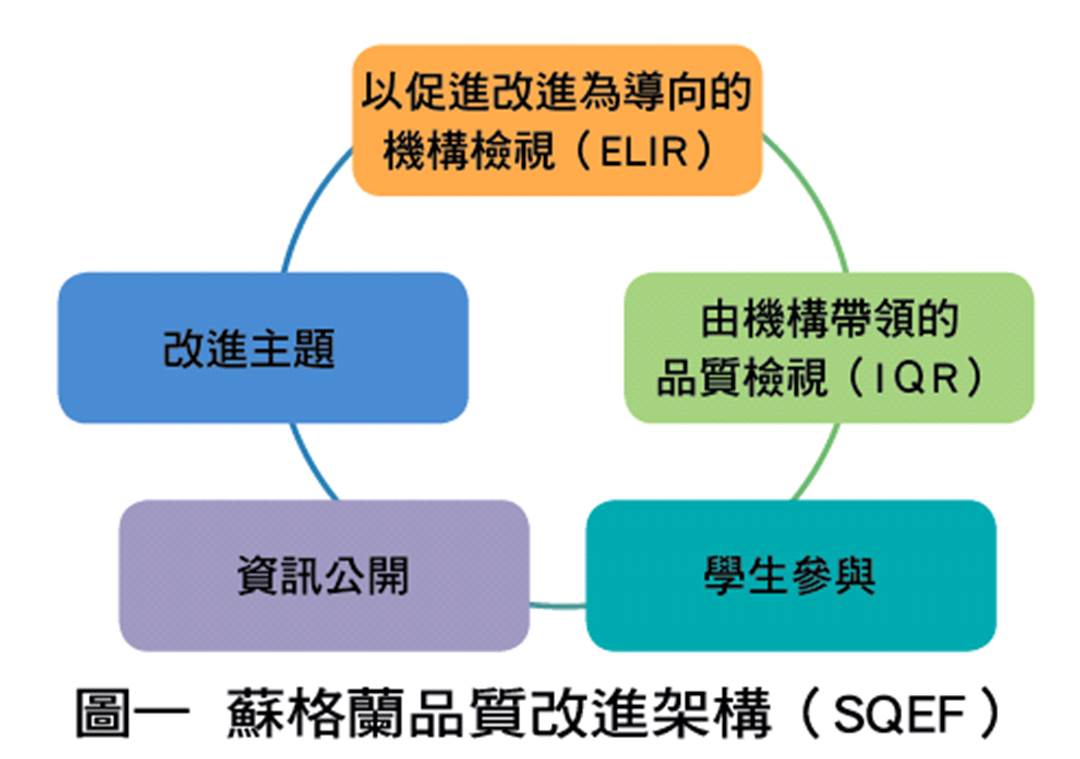 以促進改進為導向的機構檢視（ELIR）

由機構帶領的品質檢視（IQR）

學生參與

資訊公開

改進主題

圖一 蘇格蘭品質改進架構（SQEF）